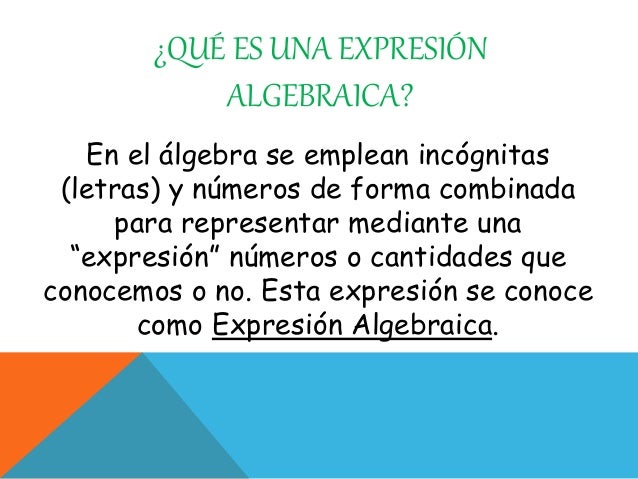 ¿QUÉ ES UNA EXPRESIÓN ALGEBRAICA?

En el álgebra se emplean incógnitas (letras) y números de forma combinada para representar mediante una “expresión” números o cantidades que conocemos o no. Esta expresión se conoce como Expresión Algebraica.